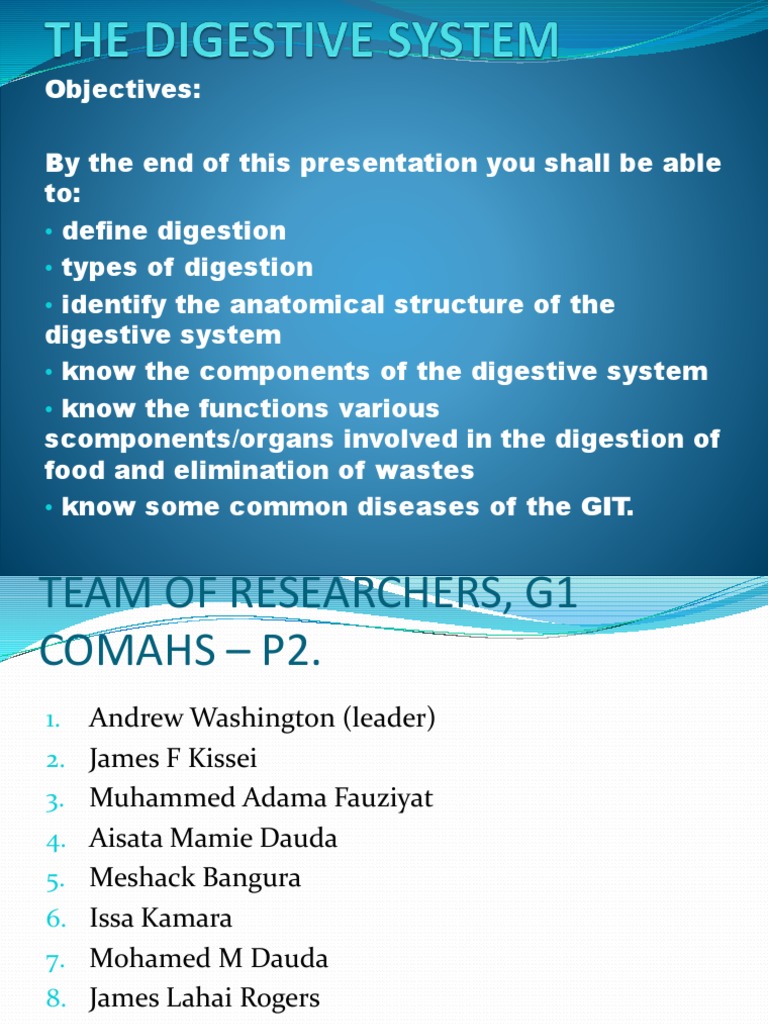 THE DIGESTIVE SYSTEM

Objectives:

By the end of this presentation you shall be able to:
• define digestion
• types of digestion
• identify the anatomical structure of the digestive system
• know the components of the digestive system
• know the functions various scomponents/organs involved in the digestion of food and elimination of wastes
• know some common diseases of the GIT.

TEAM OF RESEARCHERS, G1 COMAHS – P2.

1. Andrew Washington (leader)
2. James F Kissei
3. Muhammed Adama Fauziyat
4. Aisata Mamie Dauda
5. Meshack Bangura
6. Issa Kamara
7. Mohamed M Dauda
8. James Lahai Rogers